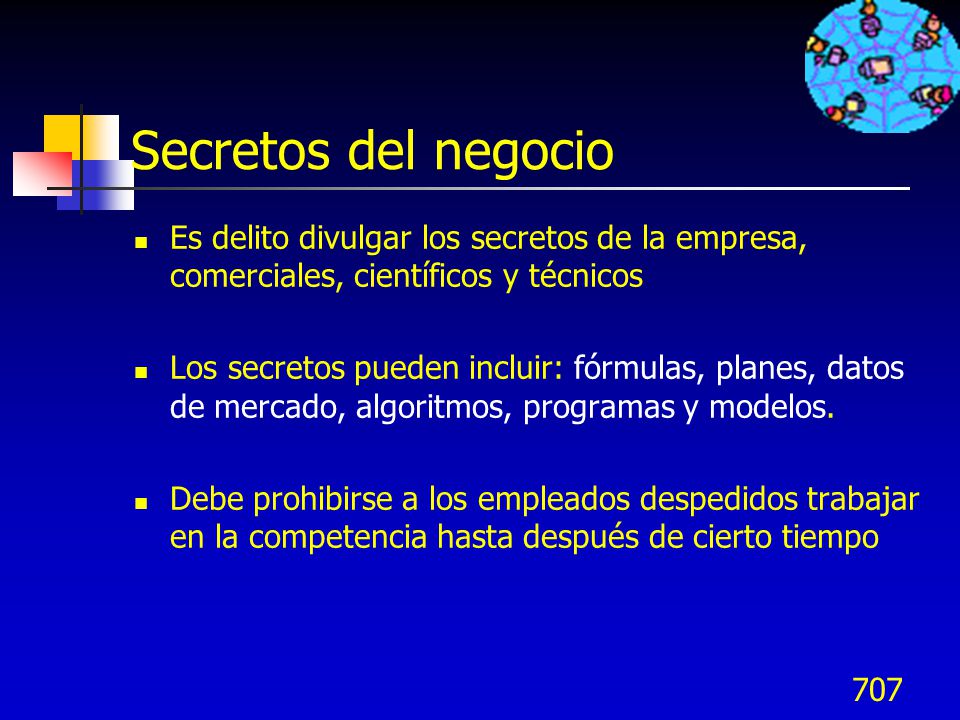 Secretos del negocio

- Es delito divulgar los secretos de la empresa, comerciales, científicos y técnicos

- Los secretos pueden incluir: fórmulas, planes, datos de mercado, algoritmos, programas y modelos.

- Debe prohibirse a los empleados despedidos trabajar en la competencia hasta después de cierto tiempo

707